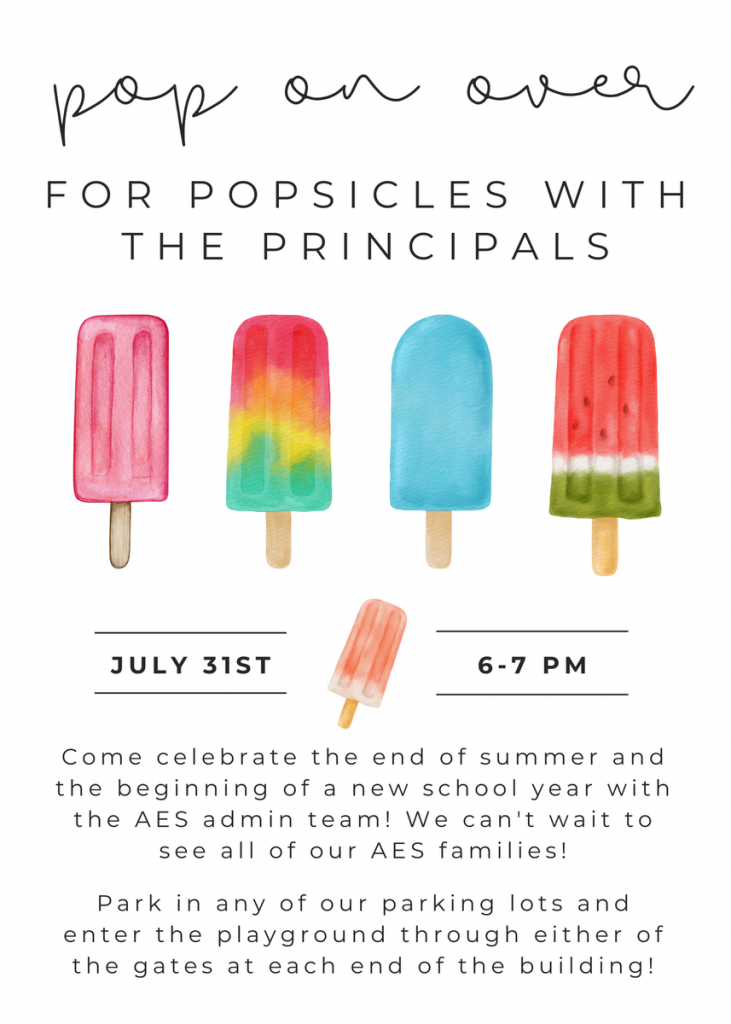 pop on over

FOR POPSICLES WITH THE PRINCIPALS

JULY 31ST

6-7 PM

Come celebrate the end of summer and the beginning of a new school year with the AES admin team! We can't wait to see all of our AES families!

Park in any of our parking lots and enter the playground through either of the gates at each end of the building!